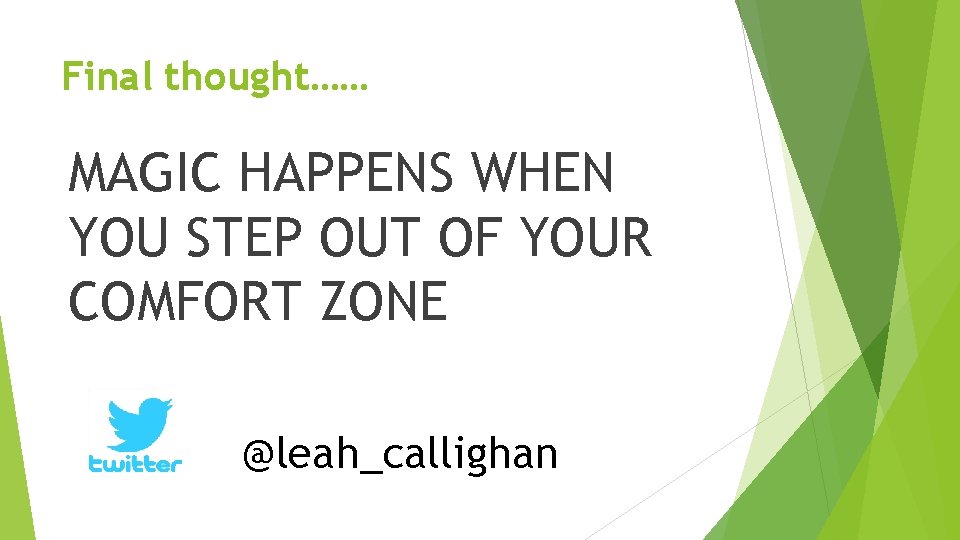 Final thought……

MAGIC HAPPENS WHEN YOU STEP OUT OF YOUR COMFORT ZONE

twitter

@leah_callighan